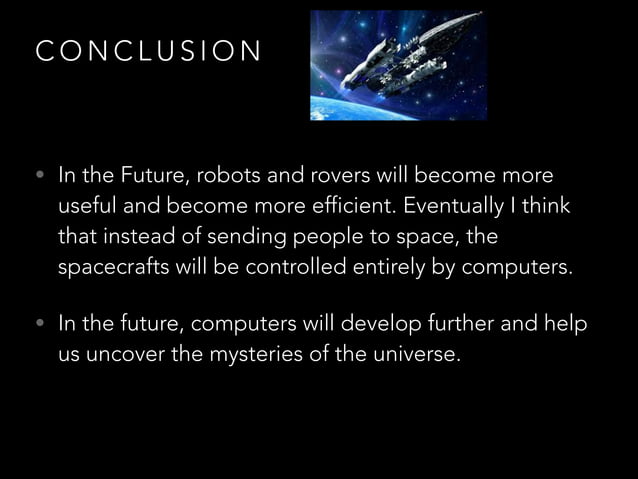 CONCLUSION

• In the Future, robots and rovers will become more useful and become more efficient. Eventually I think that instead of sending people to space, the spacecrafts will be controlled entirely by computers.

• In the future, computers will develop further and help us uncover the mysteries of the universe.